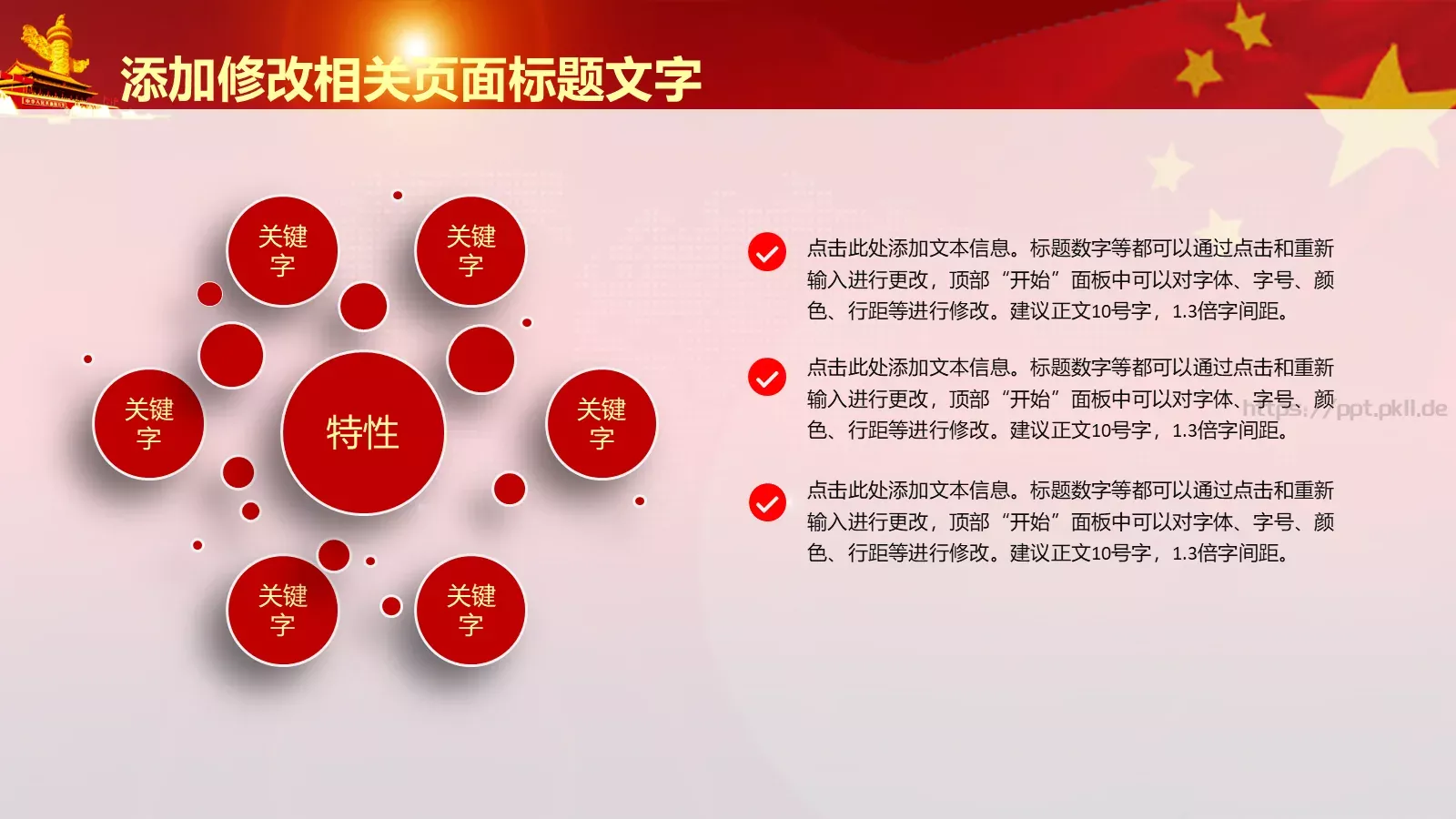 添加修改相关页面标题文字

关键字

关键字

关键字

特性

关键字

关键字

关键字

点击此处添加文本信息。标题数字等都可以通过点击和重新输入进行更改，顶部“开始”面板中可以对字体、字号、颜色、行距等进行修改。建议正文10号字，1.3倍字间距。

点击此处添加文本信息。标题数字等都可以通过点击和重新输入进行更改，顶部“开始”面板中可以对字体、字号、颜色、行距等进行修改。建议正文10号字，1.3倍字间距。

https://ppt.pkll.de

点击此处添加文本信息。标题数字等都可以通过点击和重新输入进行更改，顶部“开始”面板中可以对字体、字号、颜色、行距等进行修改。建议正文10号字，1.3倍字间距。